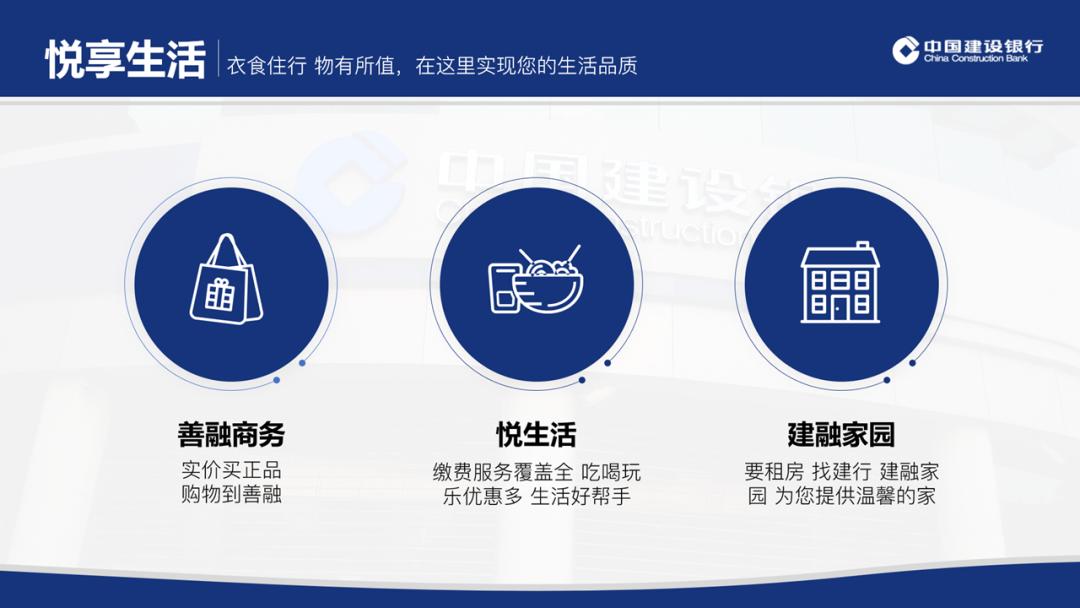 悦享生活

衣食住行 物有所值，在这里实现您的生活品质

中国建设银行
China Construction Bank

善融商务

实价买正品
购物到善融

悦生活

缴费服务覆盖全 吃喝玩乐优惠多 生活好帮手

建融家园

要租房 找建行 建融家园 为您提供温馨的家